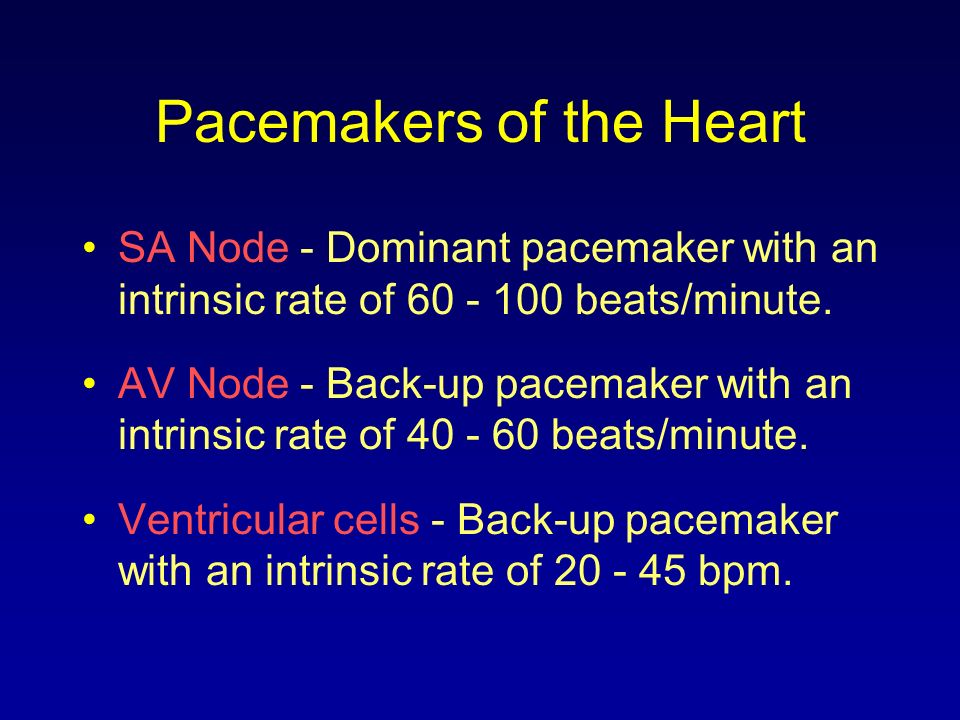 Pacemakers of the Heart

• SA Node - Dominant pacemaker with an intrinsic rate of 60 - 100 beats/minute.

• AV Node - Back-up pacemaker with an intrinsic rate of 40 - 60 beats/minute.

• Ventricular cells - Back-up pacemaker with an intrinsic rate of 20 - 45 bpm.